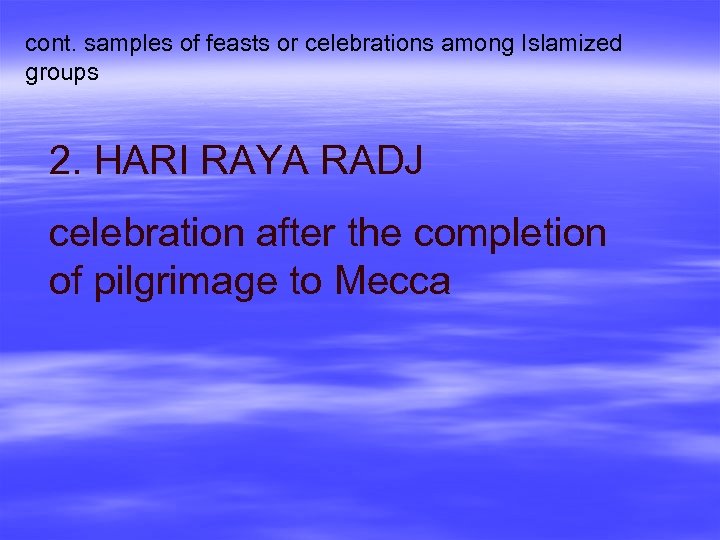 cont. samples of feasts or celebrations among Islamized groups

2. HARI RAYA RADJ

celebration after the completion of pilgrimage to Mecca